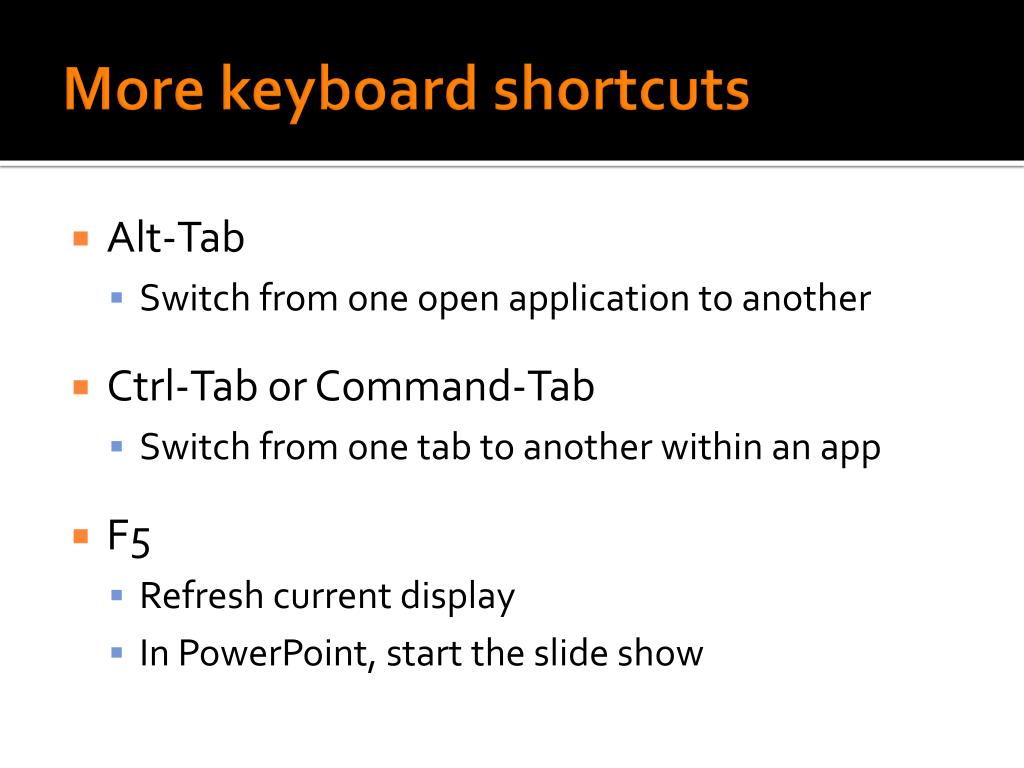 More keyboard shortcuts

- Alt-Tab
  - Switch from one open application to another
- Ctrl-Tab or Command-Tab
  - Switch from one tab to another within an app
- F5
  - Refresh current display
  - In PowerPoint, start the slide show